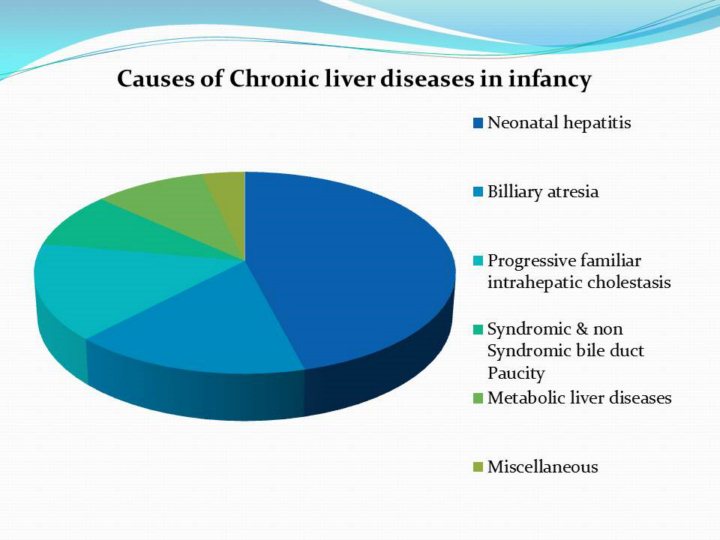 Causes of Chronic liver diseases in infancy

Neonatal hepatitis

Billiary atresia

Progressive familiar intrahepatic cholestasis

Syndromic & non Syndromic bile duct Paucity

Metabolic liver diseases

Miscellaneous